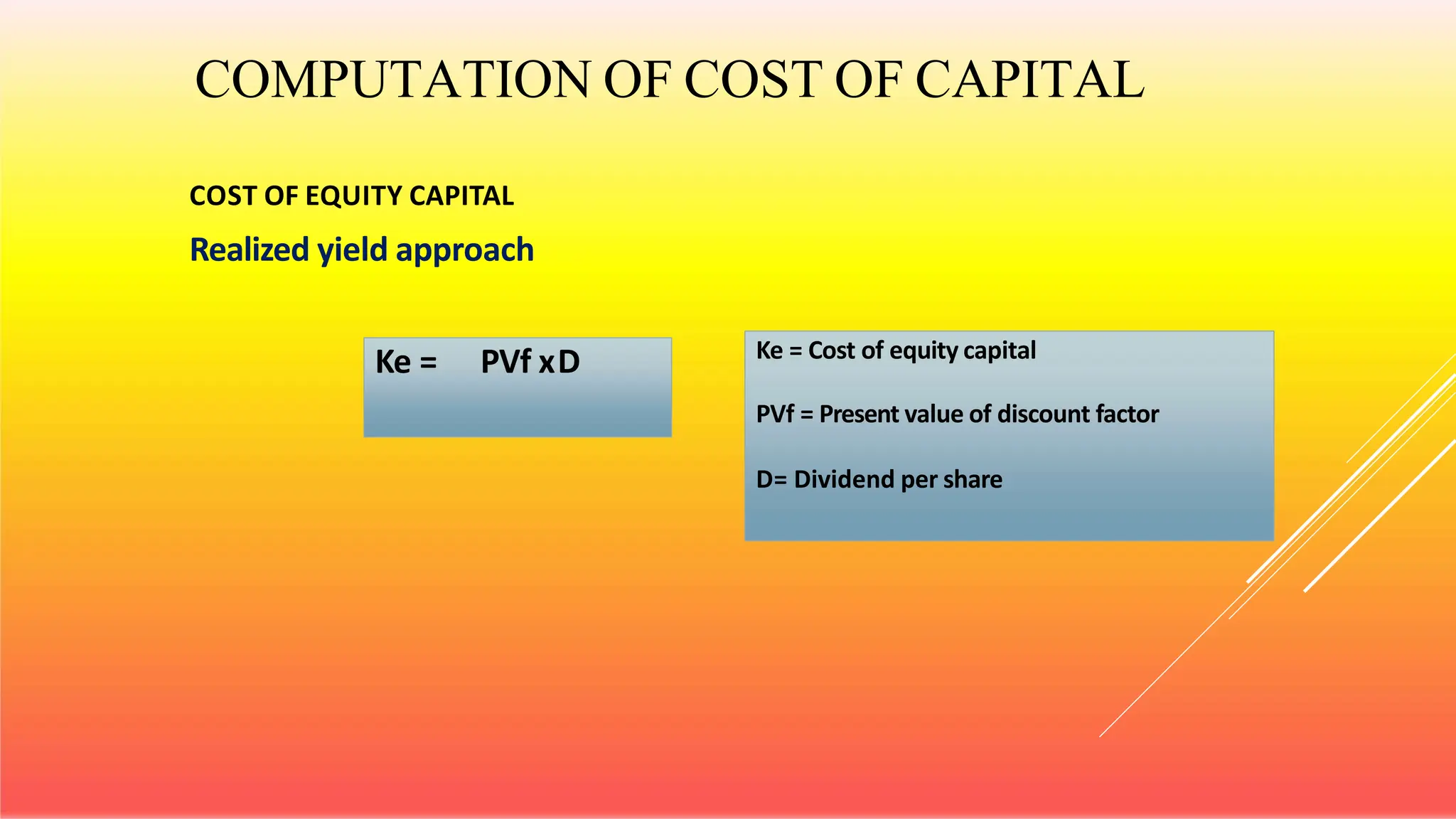 COMPUTATION OF COST OF CAPITAL

COST OF EQUITY CAPITAL

Realized yield approach

Ke = PVf x D

Ke = Cost of equity capital

PVf = Present value of discount factor

D= Dividend per share